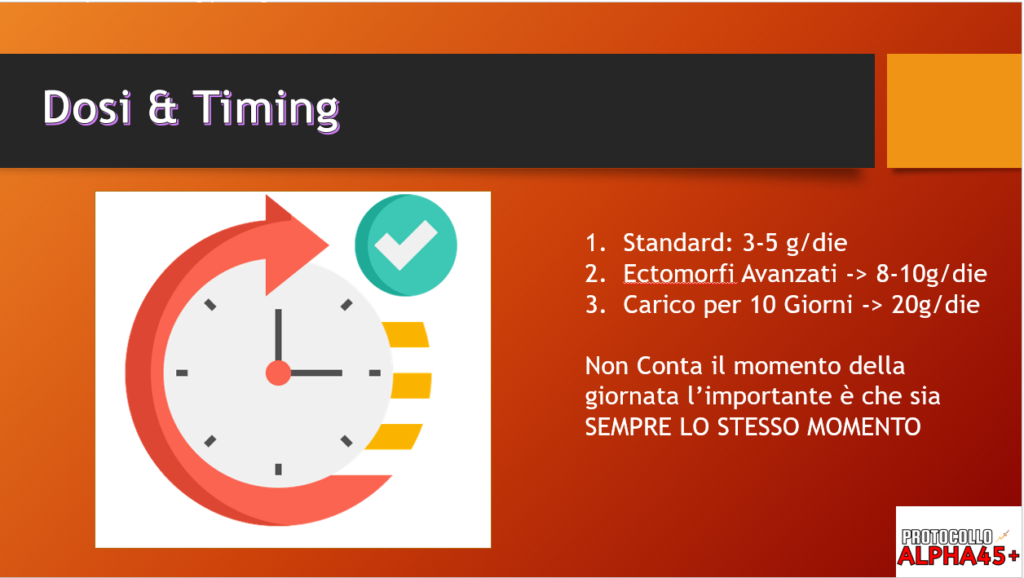 Dosi & Timing

1. Standard: 3-5 g/die
2. Ectomorfi Avanzati -> 8-10g/die
3. Carico per 10 Giorni -> 20g/die

Non Conta il momento della giornata l'importante è che sia SEMPRE LO STESSO MOMENTO

PROTOCOLLO
ALPHA45+